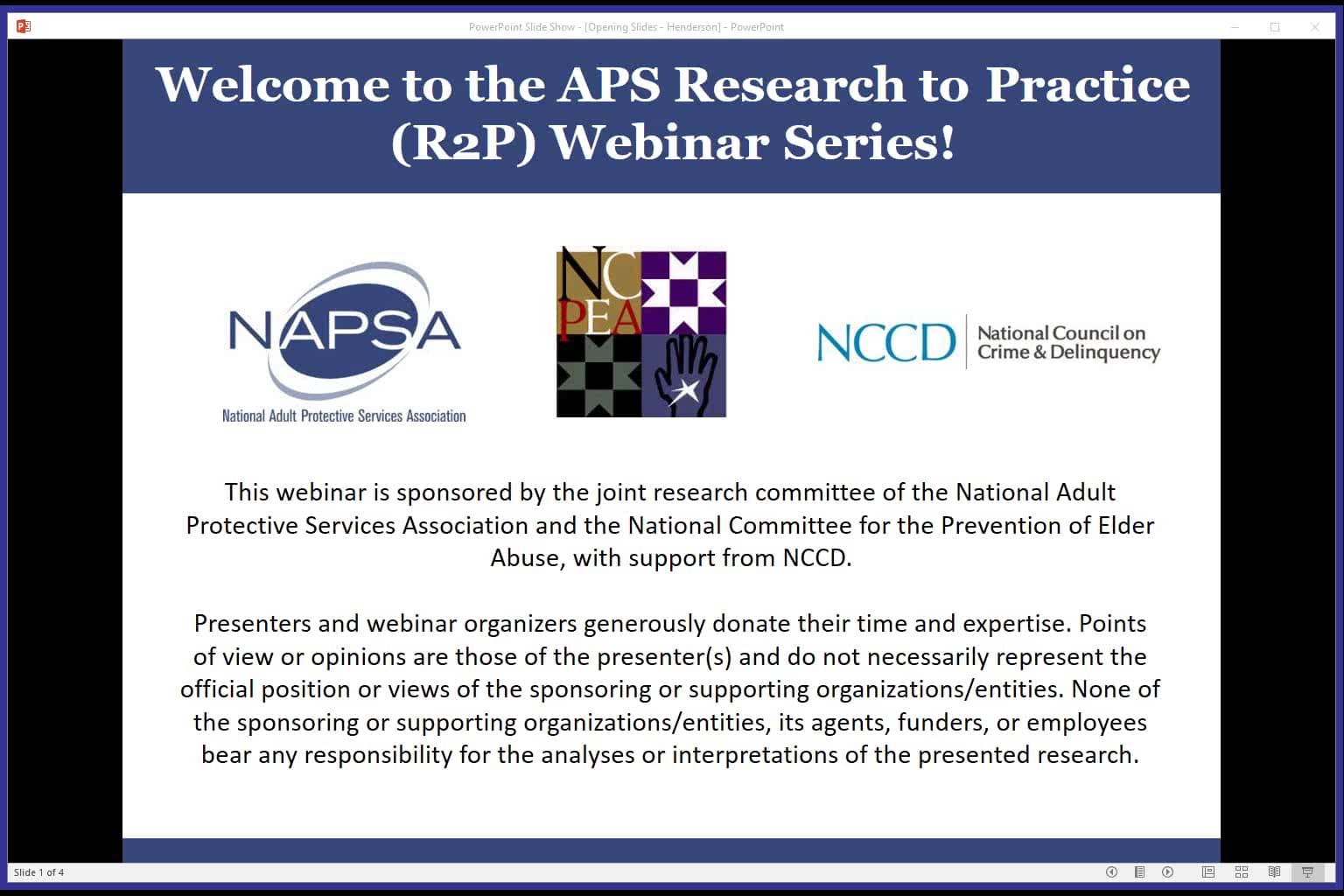 PowerPoint Slide Show - [Opening Slides - Henderson] - PowerPoint

Welcome to the APS Research to Practice (R2P) Webinar Series!

NAPSA
National Adult Protective Services Association

NC PEA

NCCD National Council on Crime & Delinquency

This webinar is sponsored by the joint research committee of the National Adult Protective Services Association and the National Committee for the Prevention of Elder Abuse, with support from NCCD.

Presenters and webinar organizers generously donate their time and expertise. Points of view or opinions are those of the presenter(s) and do not necessarily represent the official position or views of the sponsoring or supporting organizations/entities. None of the sponsoring or supporting organizations/entities, its agents, funders, or employees bear any responsibility for the analyses or interpretations of the presented research.

Slide 1 of 4